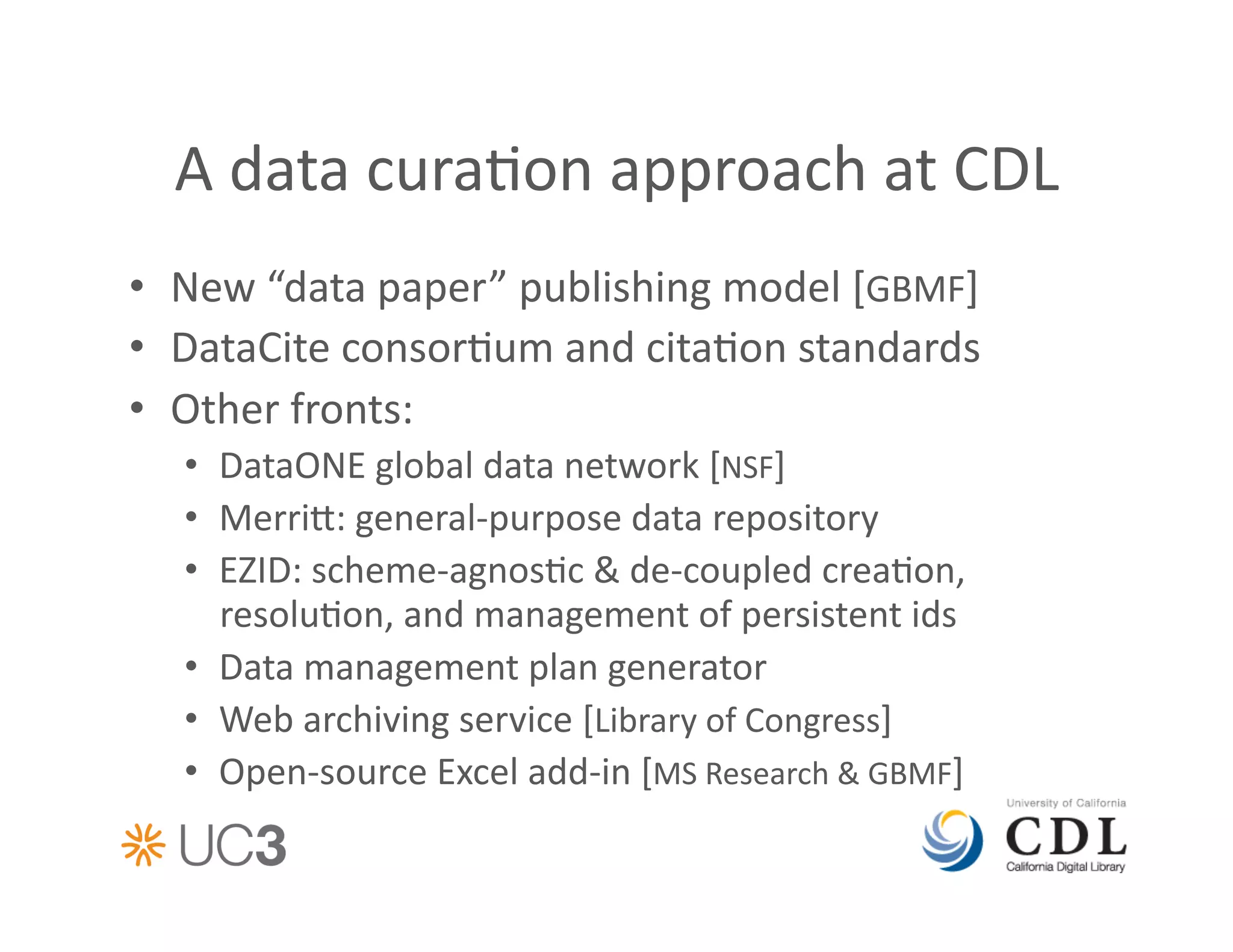 A data curation approach at CDL

• New “data paper” publishing model [GBMF]
• DataCite consortium and citation standards
• Other fronts:
  • DataONE global data network [NSF]
  • Merritt: general-purpose data repository
  • EZID: scheme-agnostic & de-coupled creation, resolution, and management of persistent ids
  • Data management plan generator
  • Web archiving service [Library of Congress]
  • Open-source Excel add-in [MS Research & GBMF]

UC3

University of California
CDL
California Digital Library